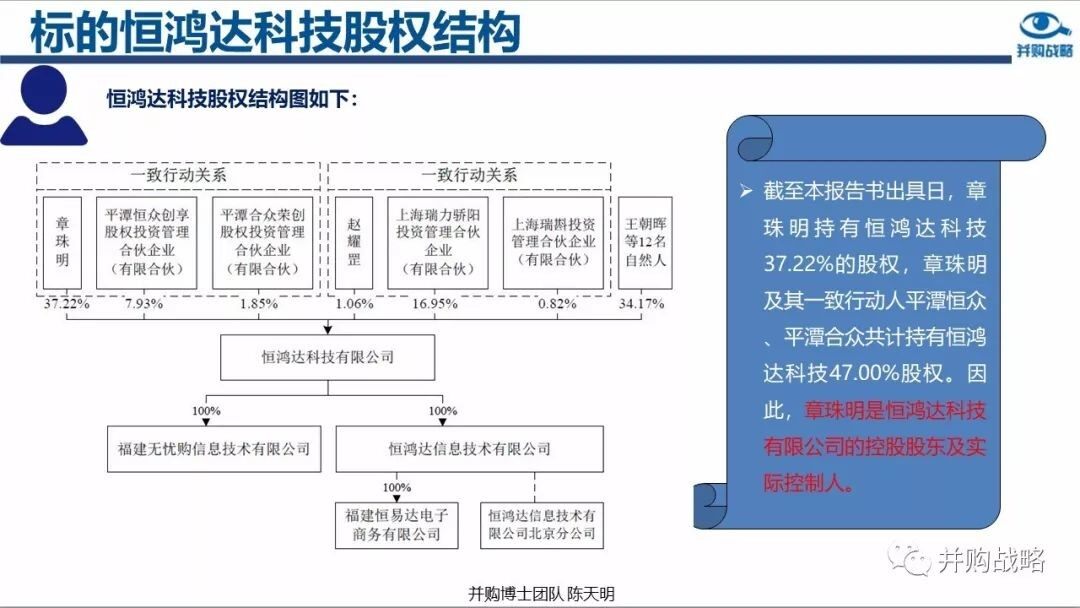 标的恒鸿达科技股权结构

并购战略

恒鸿达科技股权结构图如下：

一致行动关系

章珠明

平潭恒众创享股权投资管理合伙企业（有限合伙）

平潭合众荣创股权投资管理合伙企业（有限合伙）

一致行动关系

赵耀罡

上海瑞力骄阳投资管理合伙企业（有限合伙）

上海瑞斟投资管理合伙企业（有限合伙）

王朝晖等12名自然人

37.22%

7.93%

1.85%

1.06%

16.95%

0.82%

34.17%

恒鸿达科技有限公司

100%

100%

福建无忧购信息技术有限公司

恒鸿达信息技术有限公司

100%

福建恒易达电子商务有限公司

恒鸿达信息技术有限公司北京分公司

➢ 截至本报告书出具日，章珠明持有恒鸿达科技37.22%的股权，章珠明及其一致行动人平潭恒众、平潭合众共计持有恒鸿达科技47.00%股权。因此，章珠明是恒鸿达科技有限公司的控股股东及实际控制人。

并购战略

并购博士团队 陈天明